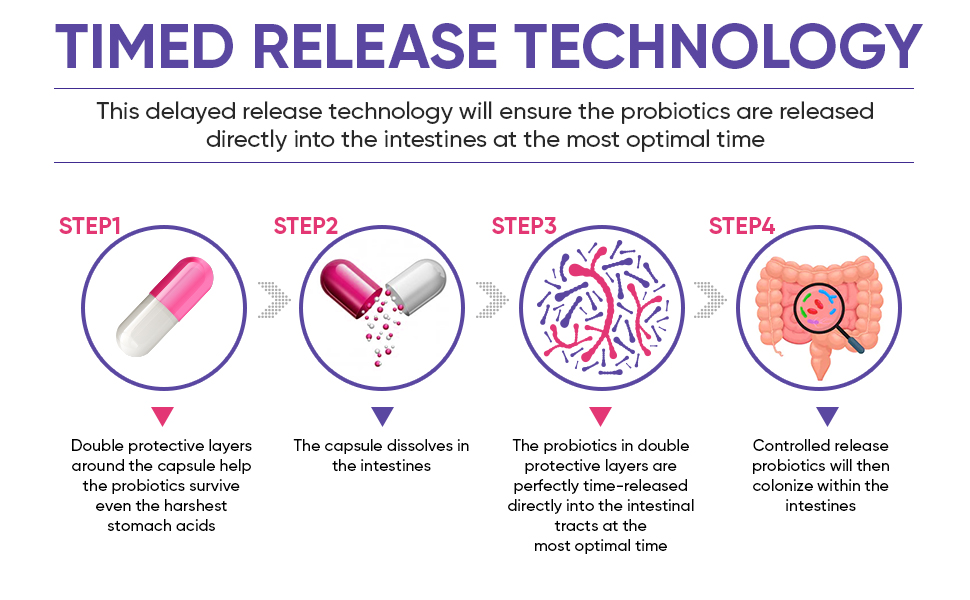 TIMED RELEASE TECHNOLOGY

This delayed release technology will ensure the probiotics are released directly into the intestines at the most optimal time

STEP1

Double protective layers around the capsule help the probiotics survive even the harshest stomach acids

STEP2

The capsule dissolves in the intestines

STEP3

The probiotics in double protective layers are perfectly time-released directly into the intestinal tracts at the most optimal time

STEP4

Controlled release probiotics will then colonize within the intestines